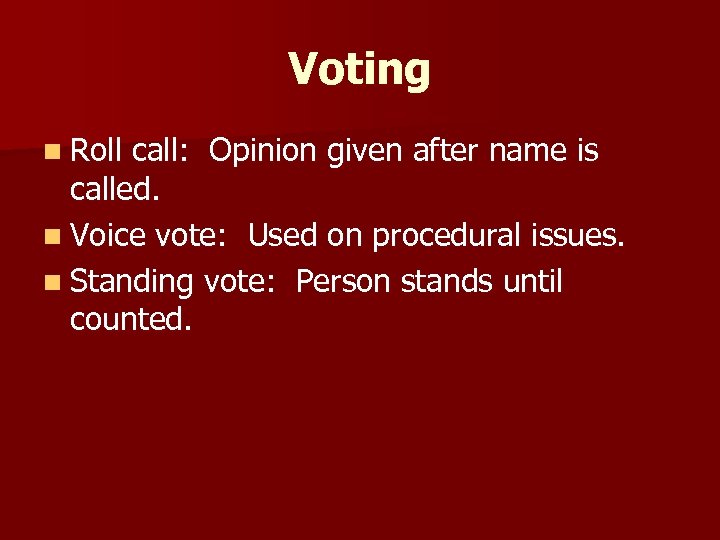 Voting

- Roll call: Opinion given after name is called.
- Voice vote: Used on procedural issues.
- Standing vote: Person stands until counted.